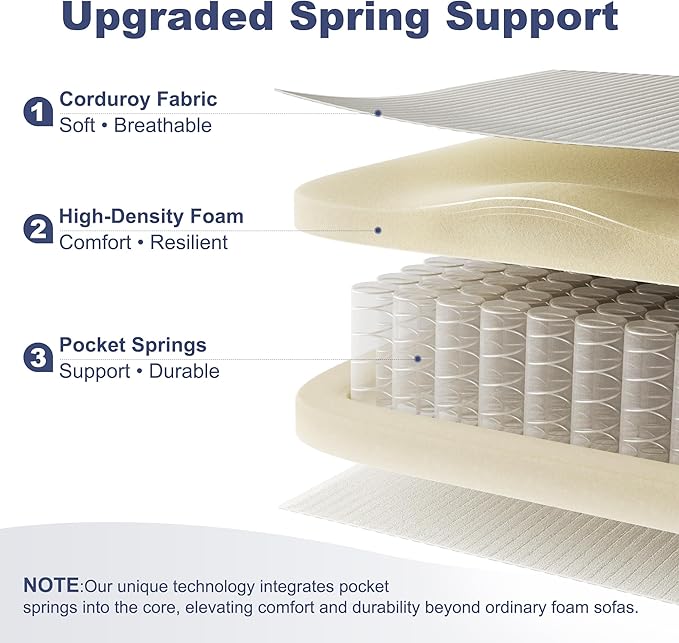 Upgraded Spring Support

1 Corduroy Fabric
Soft • Breathable

2 High-Density Foam
Comfort • Resilient

3 Pocket Springs
Support • Durable

NOTE:Our unique technology integrates pocket springs into the core, elevating comfort and durability beyond ordinary foam sofas.